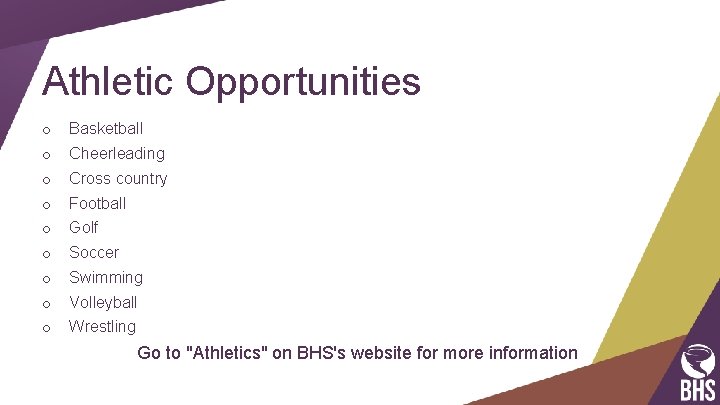 Athletic Opportunities

○ Basketball
○ Cheerleading
○ Cross country
○ Football
○ Golf
○ Soccer
○ Swimming
○ Volleyball
○ Wrestling

Go to "Athletics" on BHS's website for more information

BHS